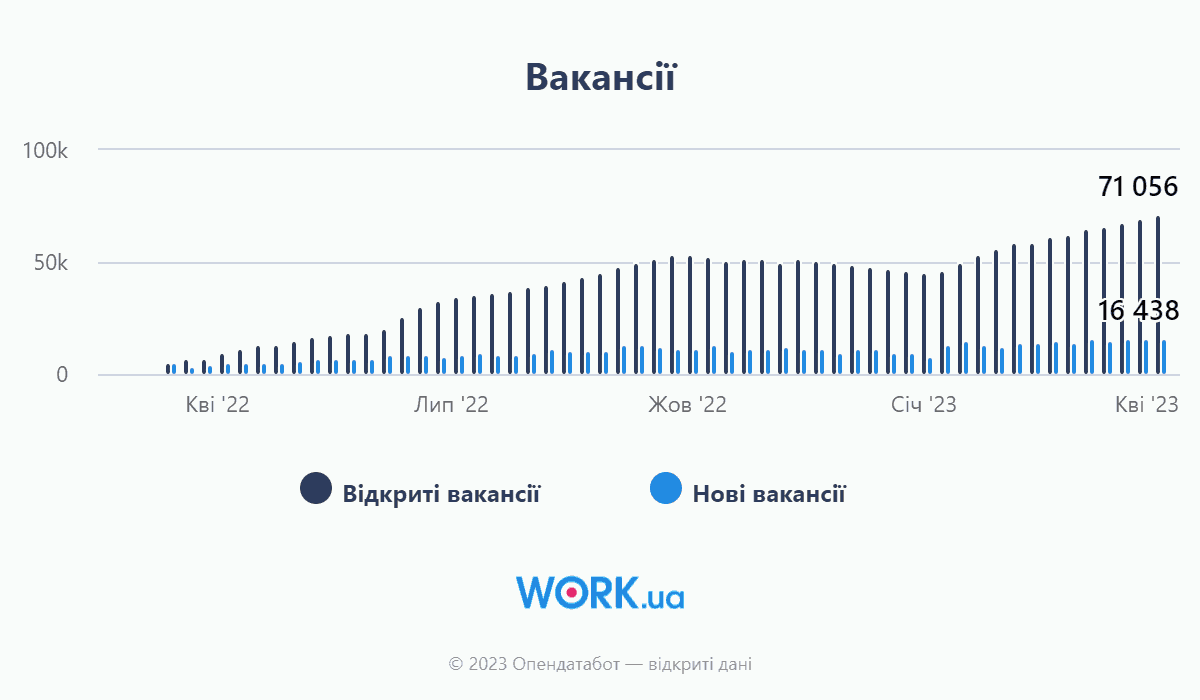 Вакансії

100k
50k
0

71 056
16 438

Кві '22
Лип '22
Жов '22
Січ '23
Кві '23

Відкриті вакансії
Нові вакансії

WORK.ua

© 2023 Опендатабот — відкриті дані